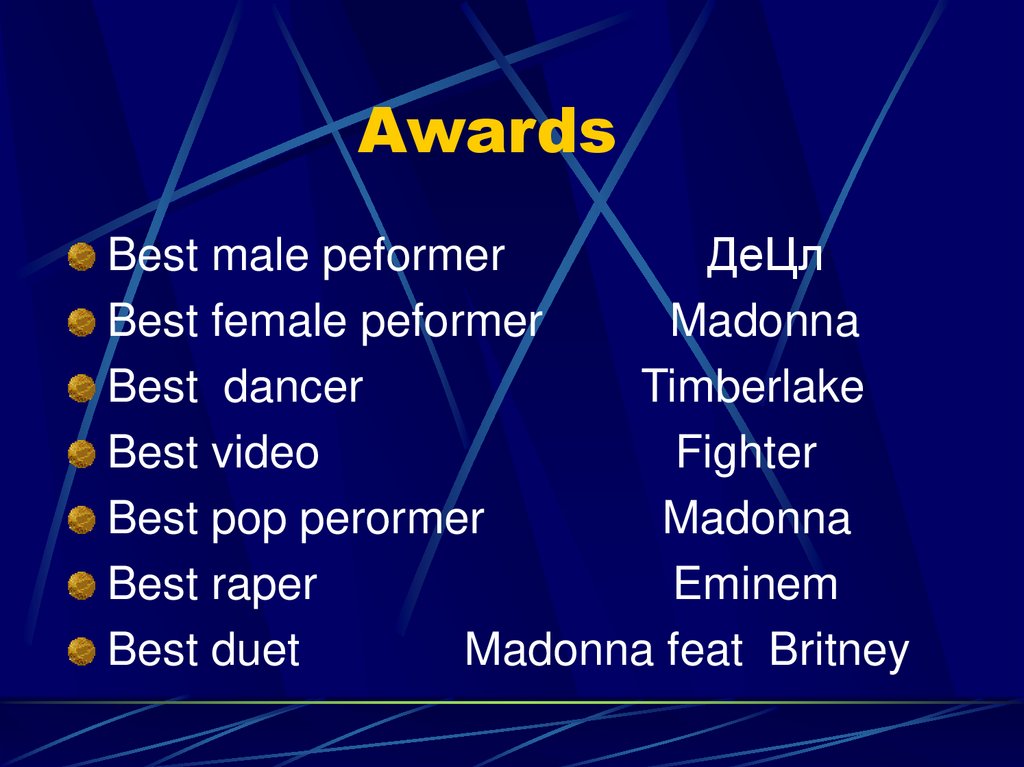 Awards

Best male peformer ДеЦл
Best female peformer Madonna
Best dancer Timberlake
Best video Fighter
Best pop perormer Madonna
Best raper Eminem
Best duet Madonna feat Britney